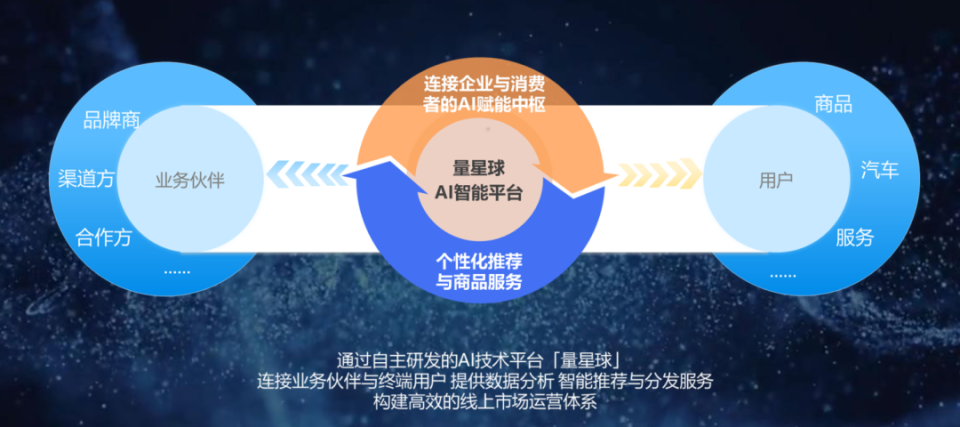 品牌商

渠道方

合作方

......

业务伙伴

连接企业与消费者的AI赋能中枢

量星球
AI智能平台

个性化推荐与商品服务

用户

商品

汽车

服务

......

通过自主研发的AI技术平台「量星球」
连接业务伙伴与终端用户 提供数据分析 智能推荐与分发服务
构建高效的线上市场运营体系